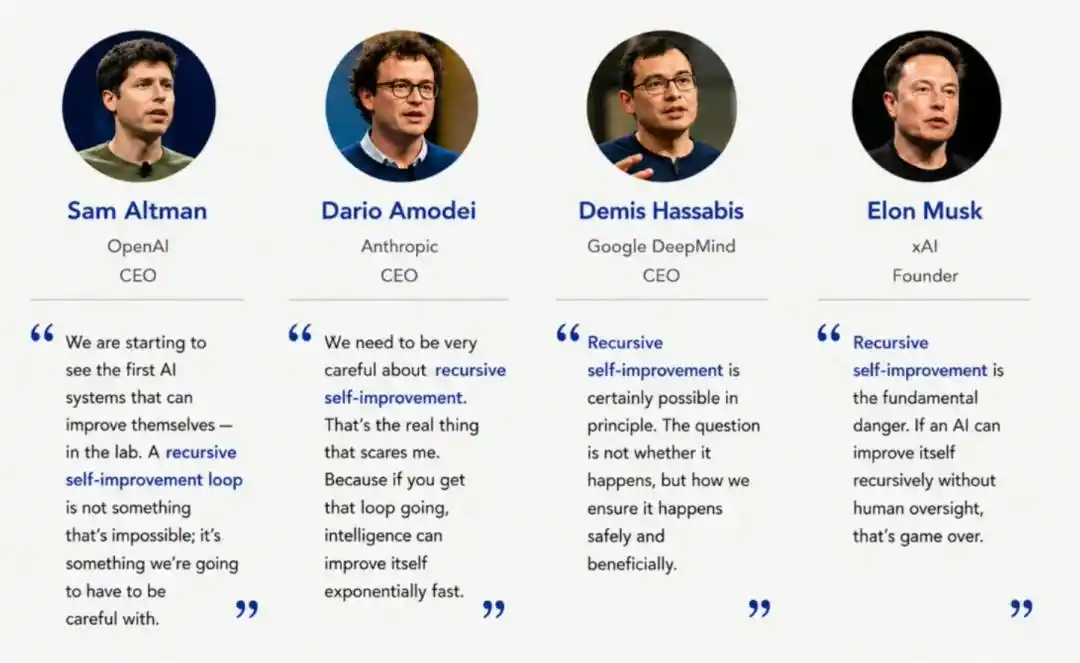 Sam Altman
OpenAI
CEO

“ We are starting to see the first AI systems that can improve themselves — in the lab. A recursive self-improvement loop is not something that's impossible; it's something we're going to have to be careful with. ”

Dario Amodei
Anthropic
CEO

“ We need to be very careful about recursive self-improvement. That's the real thing that scares me. Because if you get that loop going, intelligence can improve itself exponentially fast. ”

Demis Hassabis
Google DeepMind
CEO

“ Recursive self-improvement is certainly possible in principle. The question is not whether it happens, but how we ensure it happens safely and beneficially. ”

Elon Musk
xAI
Founder

“ Recursive self-improvement is the fundamental danger. If an AI can improve itself recursively without human oversight, that's game over. ”